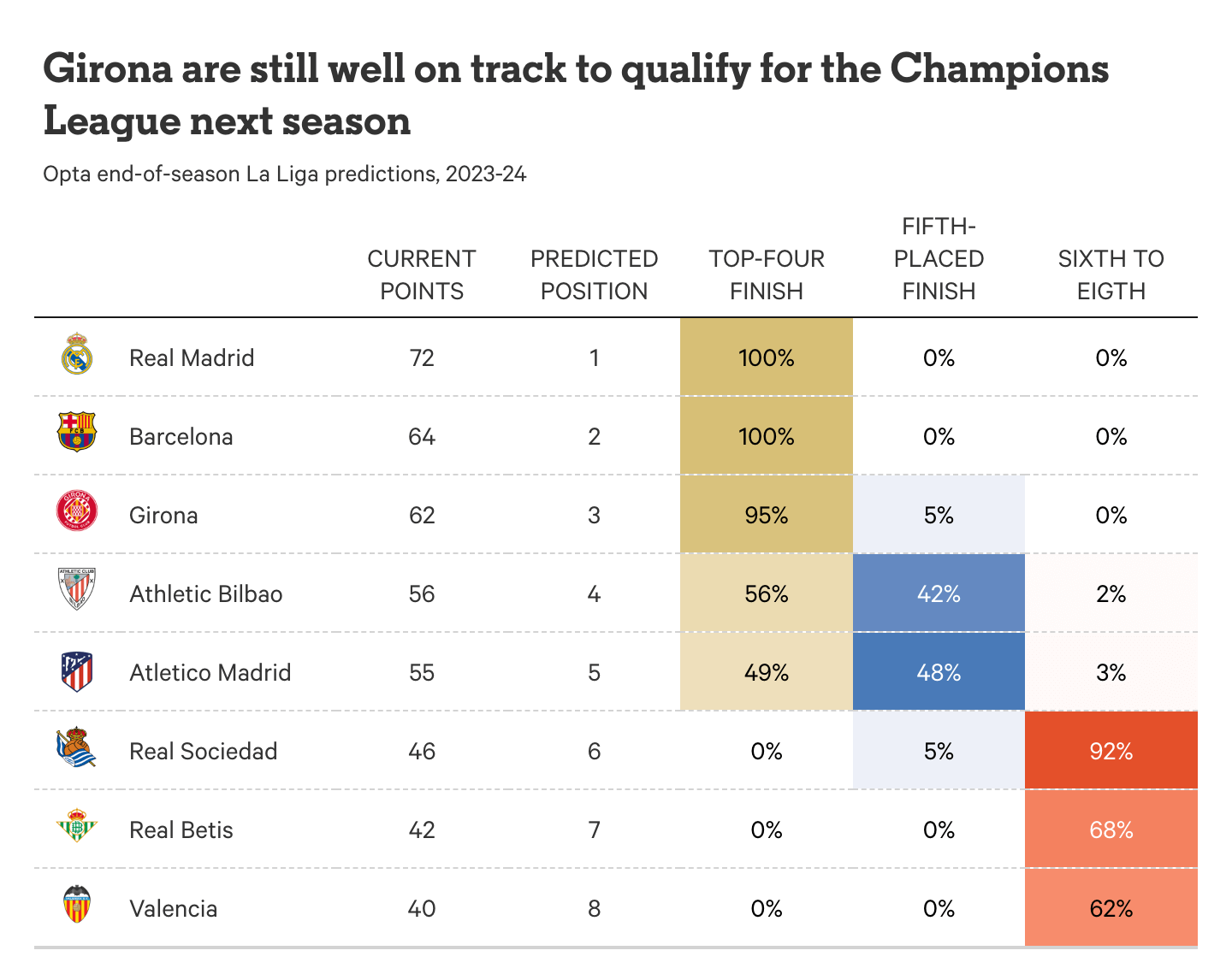 Girona are still well on track to qualify for the Champions League next season

Opta end-of-season La Liga predictions, 2023-24

| | CURRENT POINTS | PREDICTED POSITION | TOP-FOUR FINISH | FIFTH-PLACED FINISH | SIXTH TO EIGTH |
|---|---|---|---|---|---|
| Real Madrid | 72 | 1 | 100% | 0% | 0% |
| Barcelona | 64 | 2 | 100% | 0% | 0% |
| Girona | 62 | 3 | 95% | 5% | 0% |
| Athletic Bilbao | 56 | 4 | 56% | 42% | 2% |
| Atletico Madrid | 55 | 5 | 49% | 48% | 3% |
| Real Sociedad | 46 | 6 | 0% | 5% | 92% |
| Real Betis | 42 | 7 | 0% | 0% | 68% |
| Valencia | 40 | 8 | 0% | 0% | 62% |